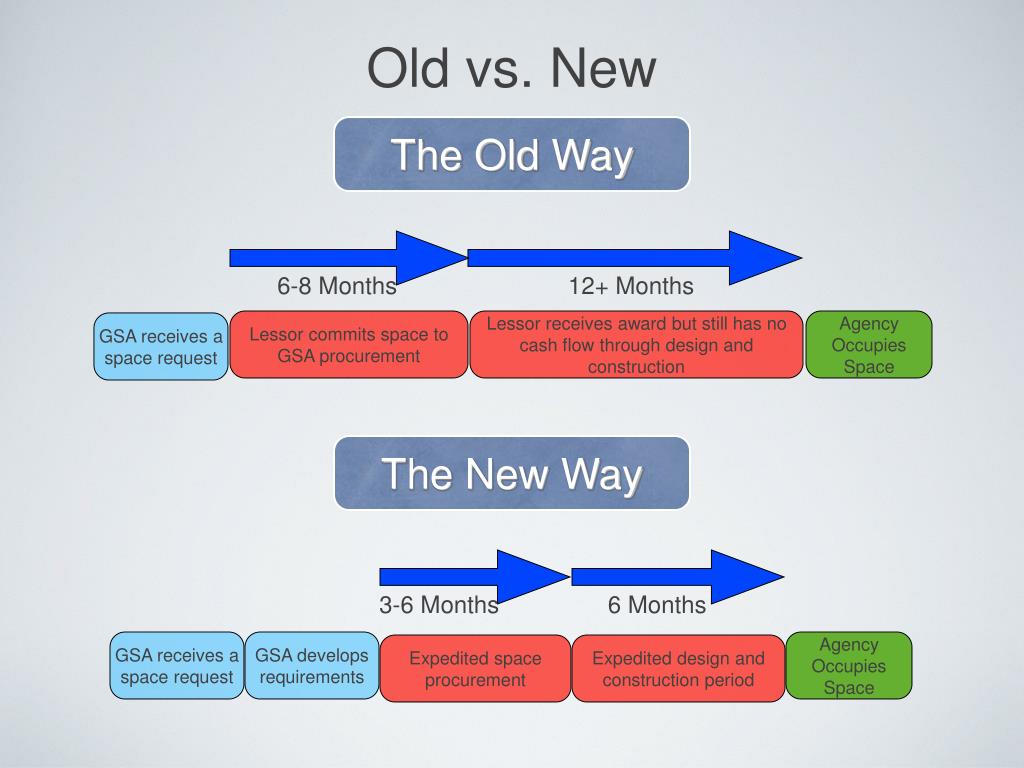 Old vs. New

The Old Way

6-8 Months

12+ Months

GSA receives a space request

Lessor commits space to GSA procurement

Lessor receives award but still has no cash flow through design and construction

Agency Occupies Space

The New Way

3-6 Months

6 Months

GSA receives a space request

GSA develops requirements

Expedited space procurement

Expedited design and construction period

Agency Occupies Space